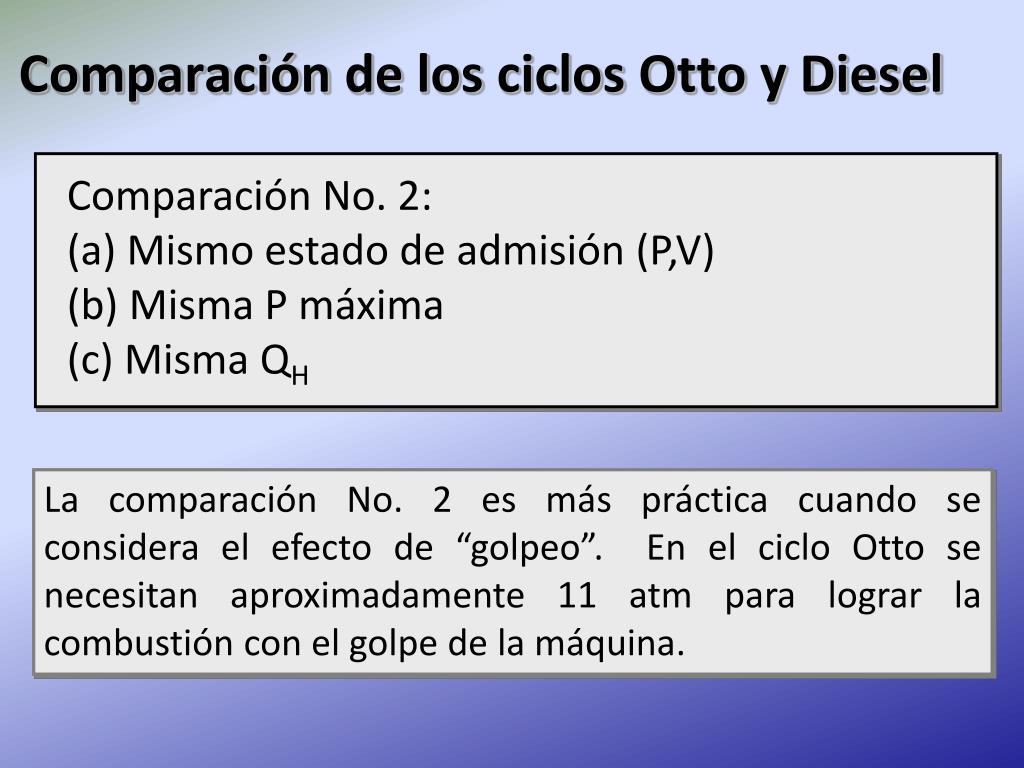 Comparación de los ciclos Otto y Diesel

Comparación No. 2:
(a) Mismo estado de admisión (P,V)
(b) Misma P máxima
(c) Misma $Q_H$

La comparación No. 2 es más práctica cuando se considera el efecto de “golpeo”. En el ciclo Otto se necesitan aproximadamente 11 atm para lograr la combustión con el golpe de la máquina.